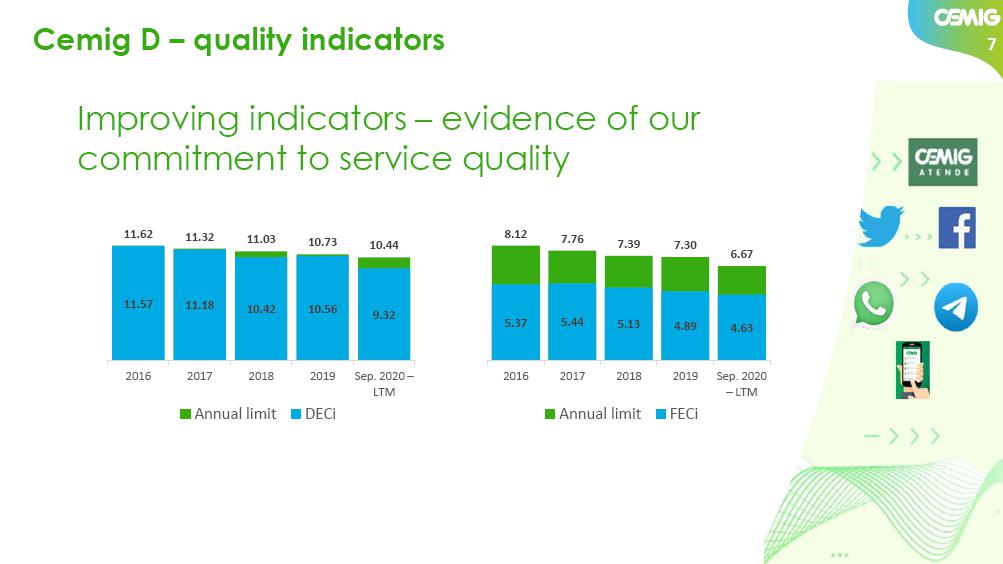 Cemig D – quality indicators

CEMIG

7

Improving indicators – evidence of our commitment to service quality

11.62 11.32 11.03 10.73 10.44

11.57 11.18 10.42 10.56 9.32

2016 2017 2018 2019 Sep. 2020 – LTM

Annual limit DECi

8.12 7.76 7.39 7.30 6.67

5.37 5.44 5.13 4.89 4.63

2016 2017 2018 2019 Sep. 2020 – LTM

Annual limit FECi

CEMIG ATENDE